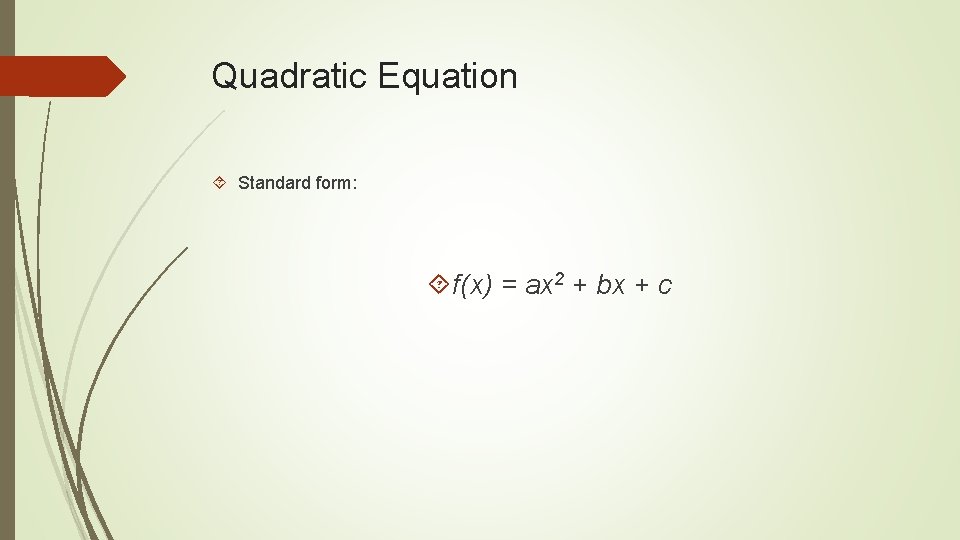 Quadratic Equation

Standard form:

$f(x) = ax^2 + bx + c$